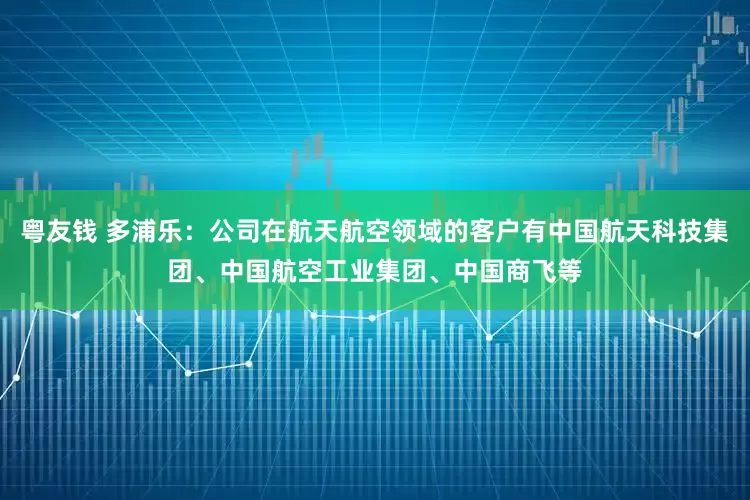 粤友钱 多浦乐：公司在航天航空领域的客户有中国航天科技集团、中国航空工业集团、中国商飞等